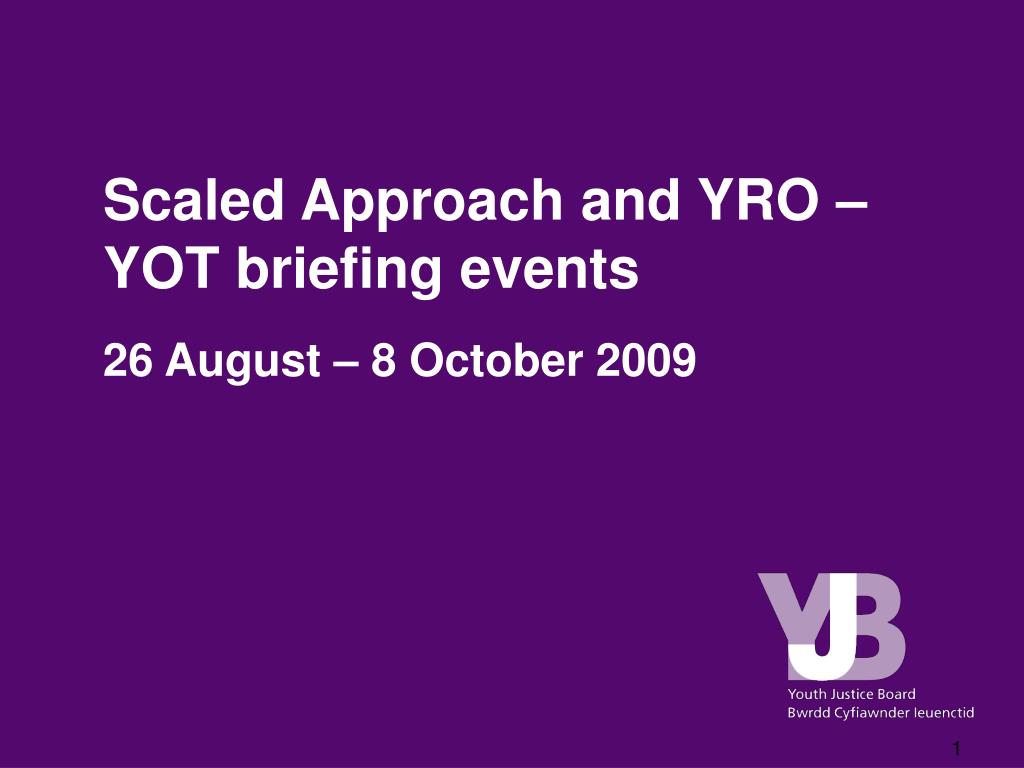 Scaled Approach and YRO – YOT briefing events

26 August – 8 October 2009

YJB
Youth Justice Board
Bwrdd Cyfiawnder Ieuenctid

1